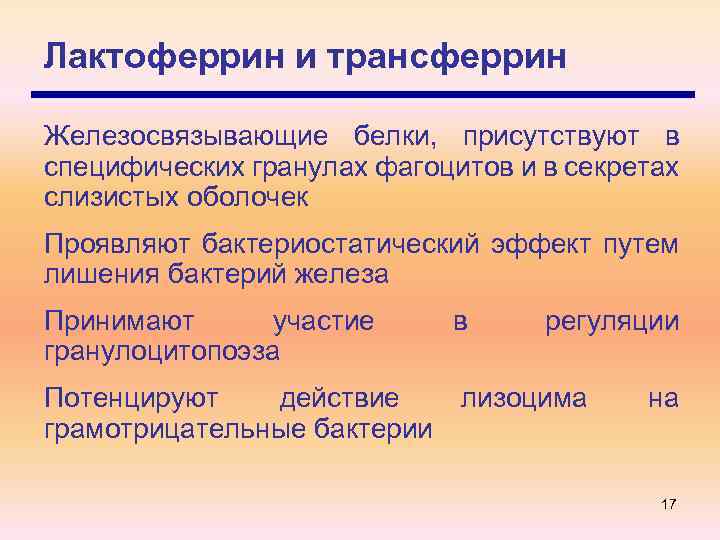 Лактоферрин и трансферрин

Железосвязывающие белки, присутствуют в специфических гранулах фагоцитов и в секретах слизистых оболочек

Проявляют бактериостатический эффект путем лишения бактерий железа

Принимают участие в регуляции гранулоцитопоэза

Потенцируют действие лизоцима на грамотрицательные бактерии

17